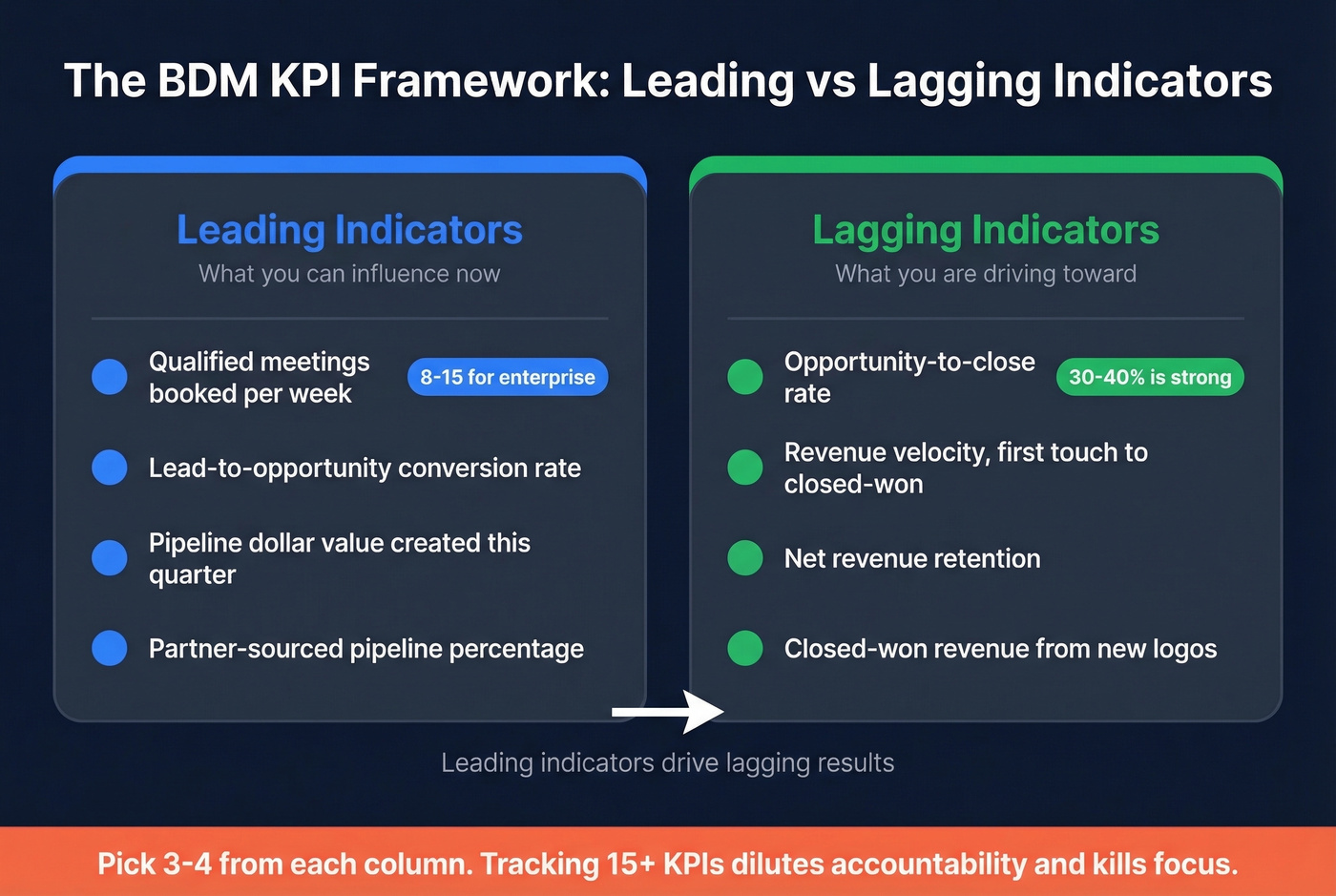 The BDM KPI Framework: Leading vs Lagging Indicators

Leading Indicators
What you can influence now

Qualified meetings booked per week
8-15 for enterprise

Lead-to-opportunity conversion rate

Pipeline dollar value created this quarter

Partner-sourced pipeline percentage

Lagging Indicators
What you are driving toward

Opportunity-to-close rate
30-40% is strong

Revenue velocity, first touch to closed-won

Net revenue retention

Closed-won revenue from new logos

Leading indicators drive lagging results

Pick 3-4 from each column. Tracking 15+ KPIs dilutes accountability and kills focus.